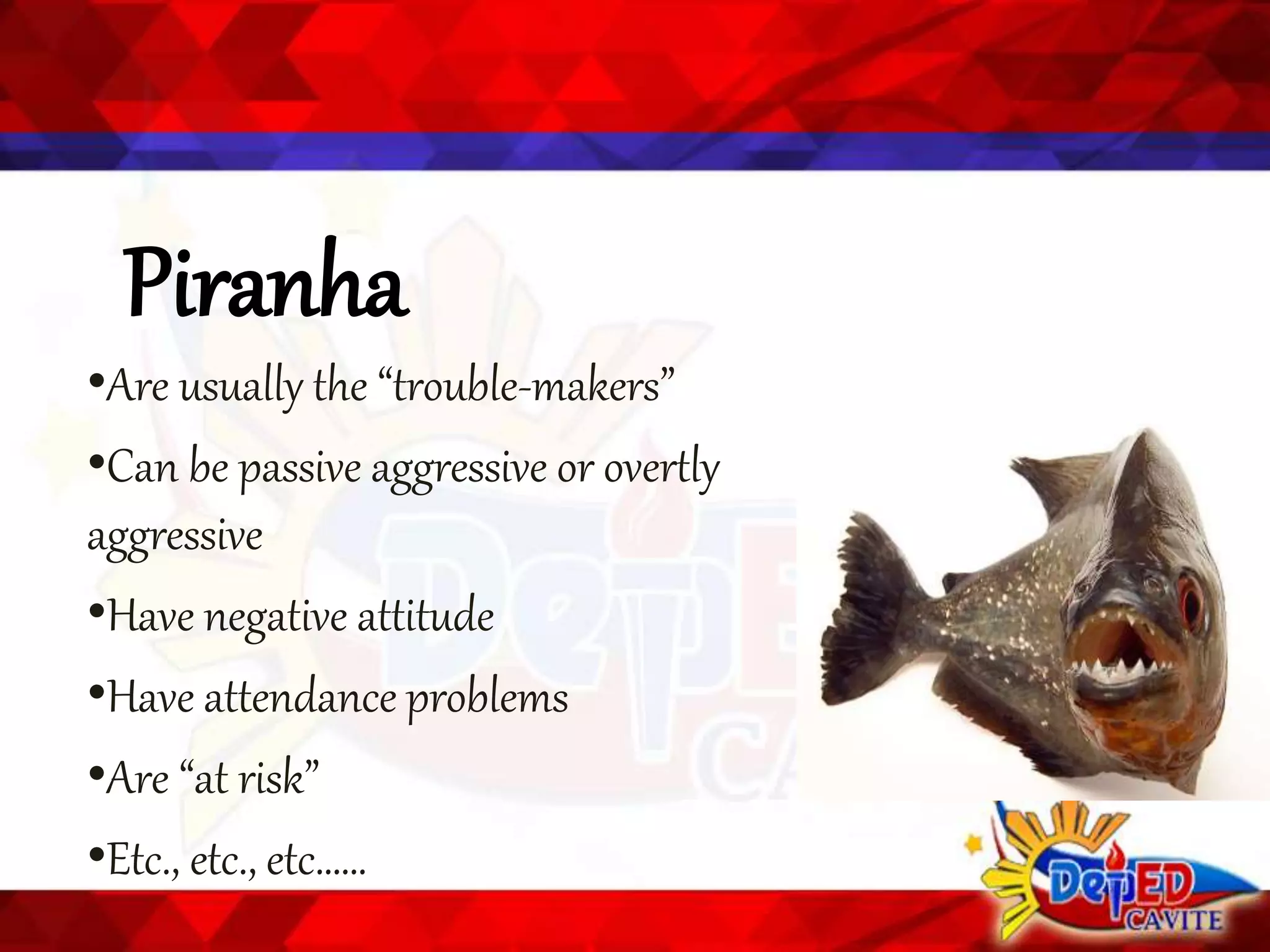 Piranha

•Are usually the “trouble-makers”

•Can be passive aggressive or overtly aggressive

•Have negative attitude

•Have attendance problems

•Are “at risk”

•Etc., etc., etc......

DepED CAVITE